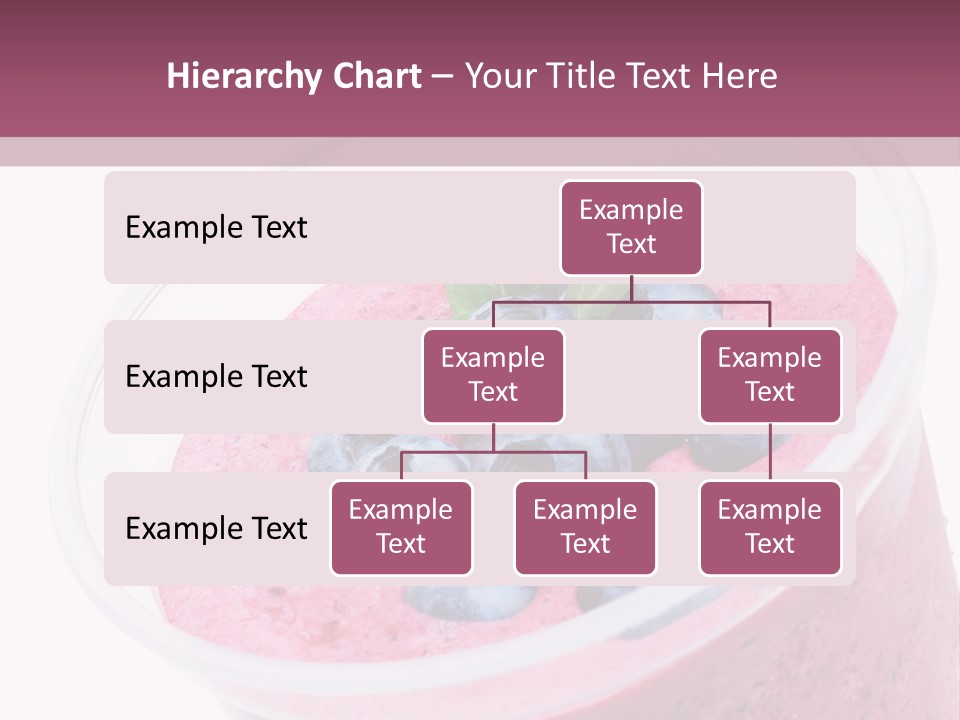 Hierarchy Chart – Your Title Text Here

Example Text

Example Text

Example Text

Example Text

Example Text

Example Text

Example Text

Example Text

Example Text